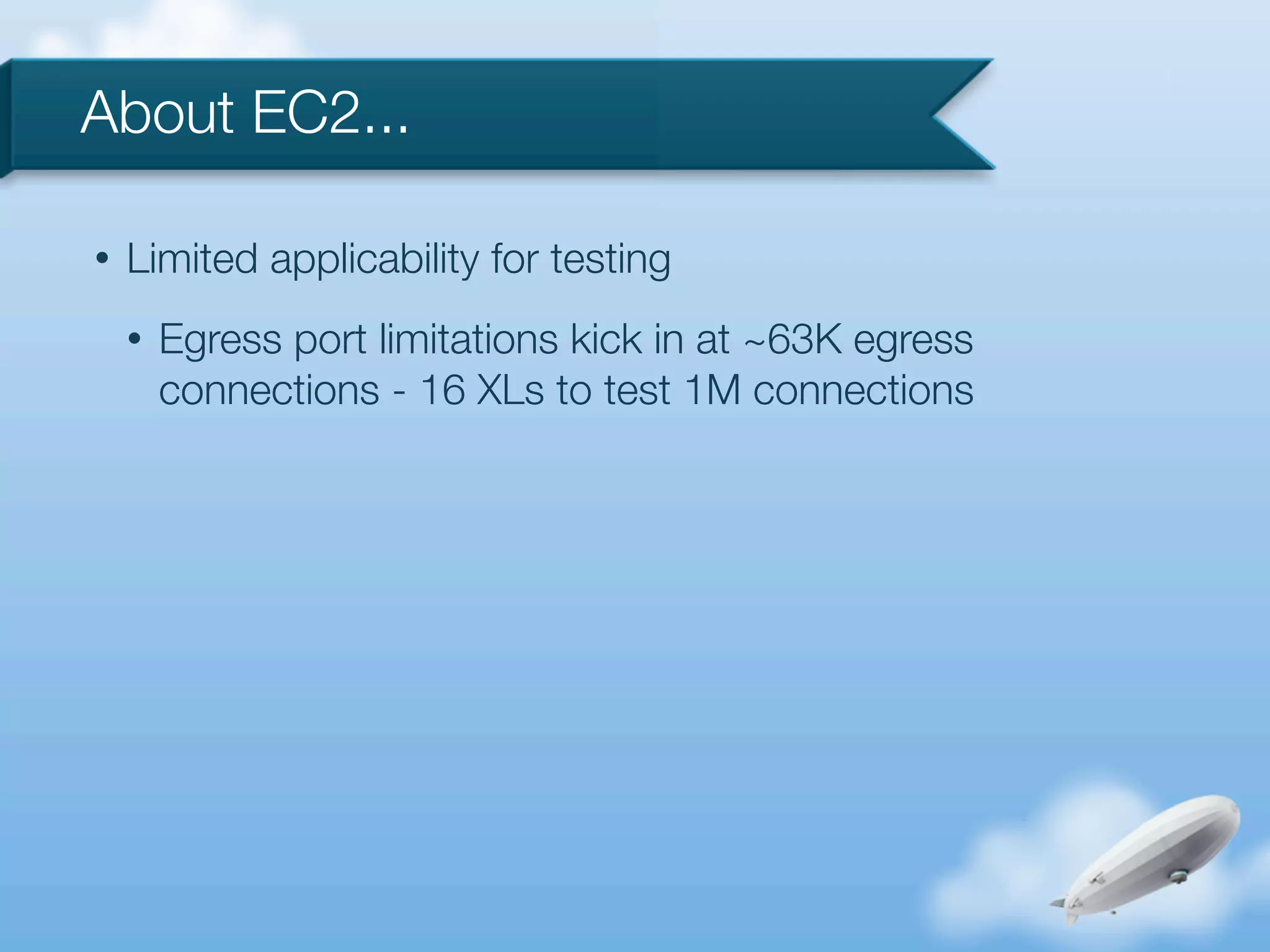 About EC2...

• Limited applicability for testing

• Egress port limitations kick in at ~63K egress connections - 16 XLs to test 1M connections